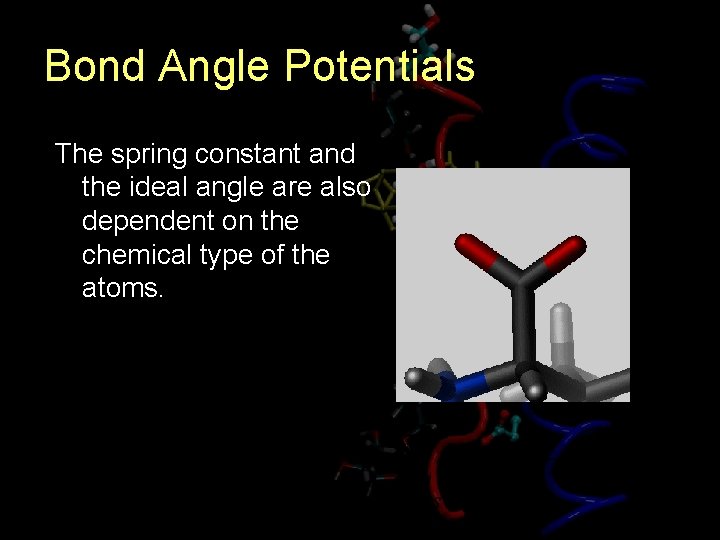 Bond Angle Potentials

The spring constant and the ideal angle are also dependent on the chemical type of the atoms.